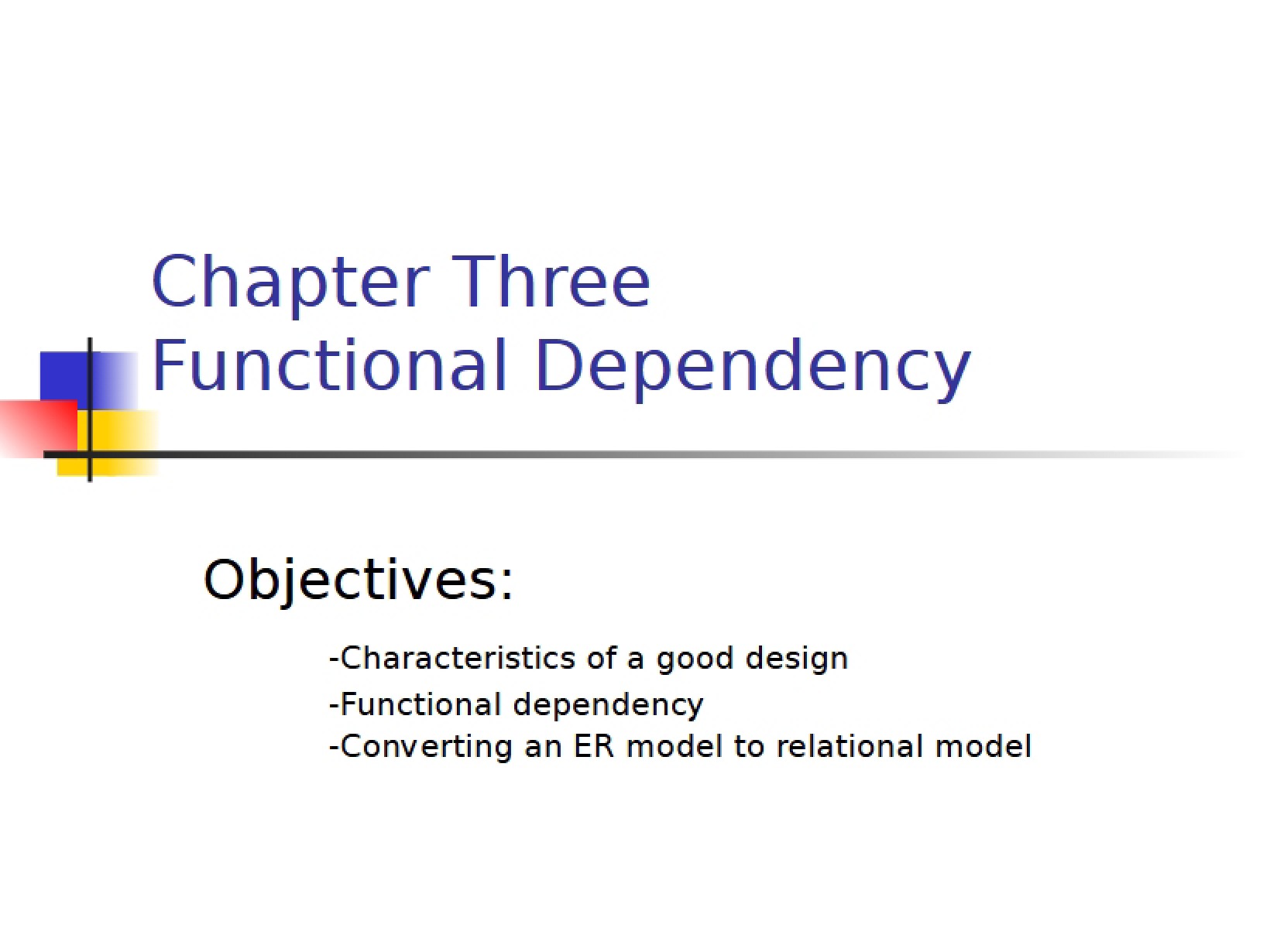 Chapter Three
Functional Dependency

Objectives:

-Characteristics of a good design
-Functional dependency
-Converting an ER model to relational model